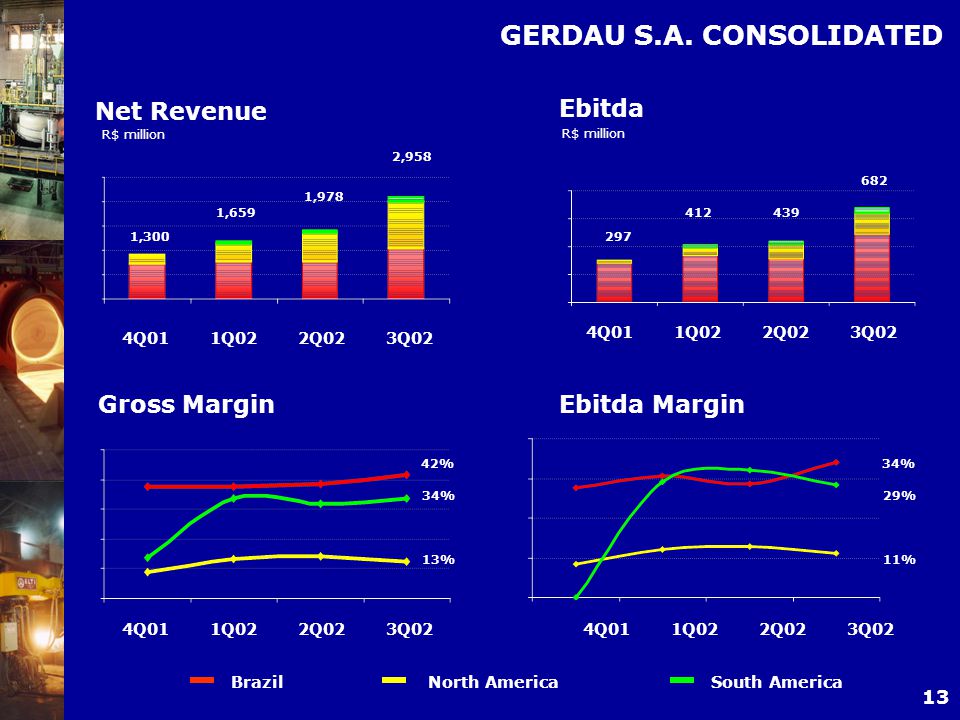 GERDAU S.A. CONSOLIDATED

Net Revenue
R$ million

1,300
1,659
1,978
2,958

4Q01 1Q02 2Q02 3Q02

Ebitda
R$ million

297
412
439
682

4Q01 1Q02 2Q02 3Q02

Gross Margin

42%
34%
13%

4Q01 1Q02 2Q02 3Q02

Ebitda Margin

34%
29%
11%

4Q01 1Q02 2Q02 3Q02

Brazil North America South America

13